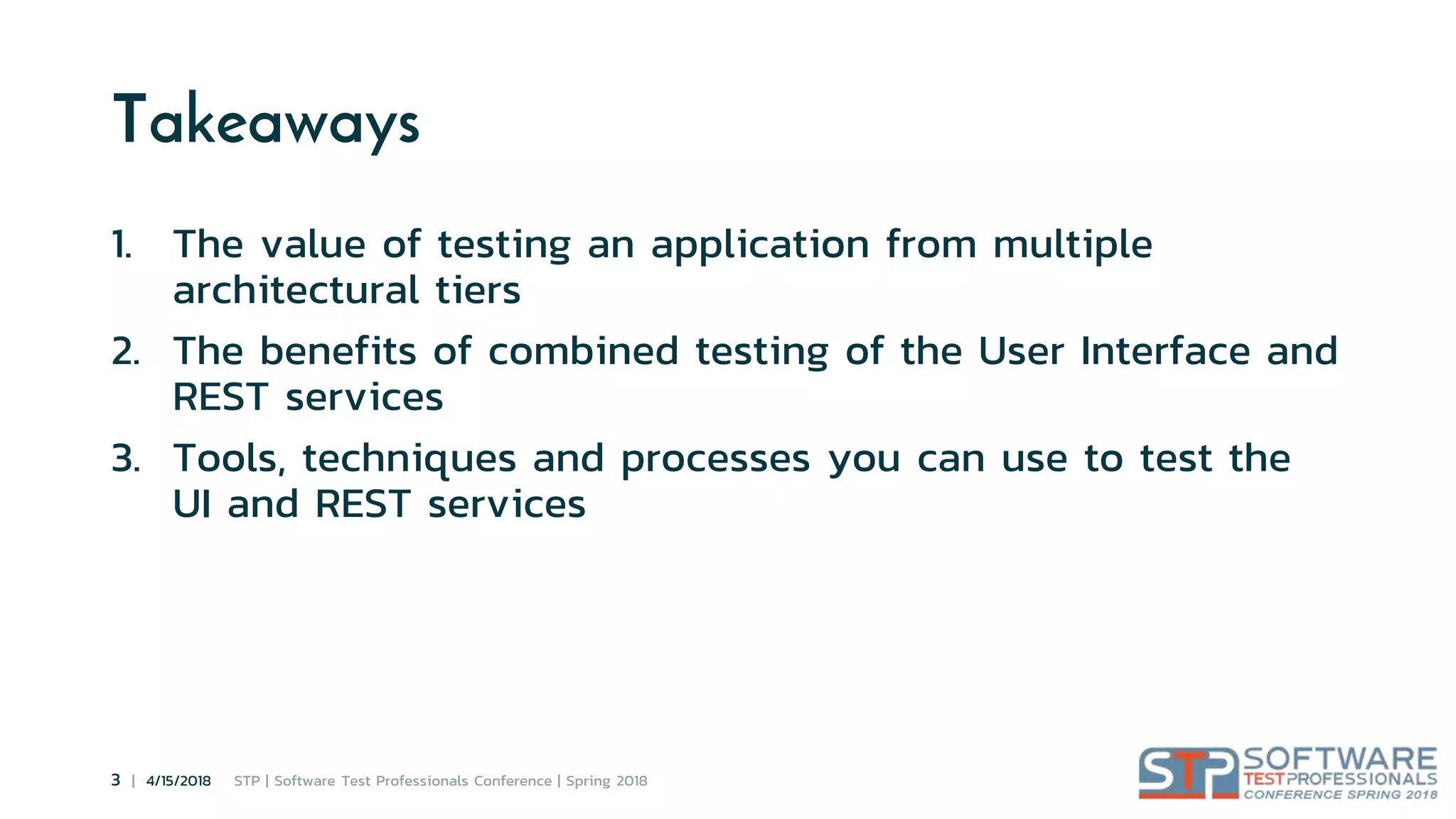 Takeaways

1. The value of testing an application from multiple architectural tiers

2. The benefits of combined testing of the User Interface and REST services

3. Tools, techniques and processes you can use to test the UI and REST services

3 | 4/15/2018 STP | Software Test Professionals Conference | Spring 2018

STP SOFTWARE TEST PROFESSIONALS CONFERENCE SPRING 2018